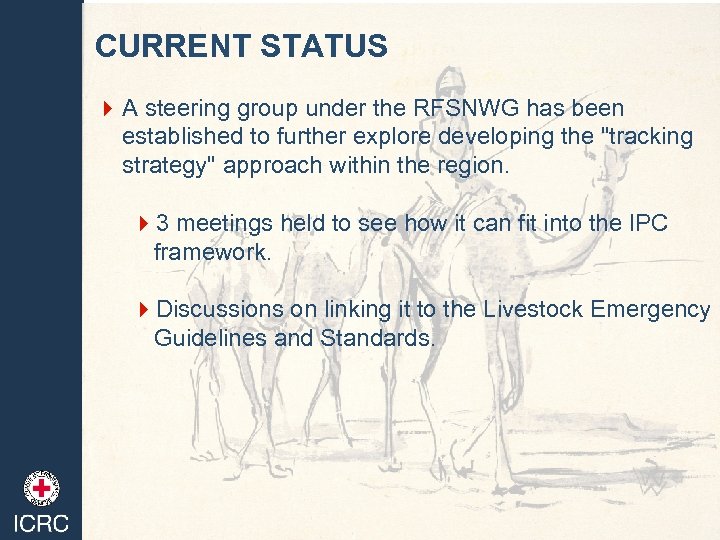 CURRENT STATUS

A steering group under the RFSNWG has been established to further explore developing the "tracking strategy" approach within the region.

3 meetings held to see how it can fit into the IPC framework.

Discussions on linking it to the Livestock Emergency Guidelines and Standards.

ICRC